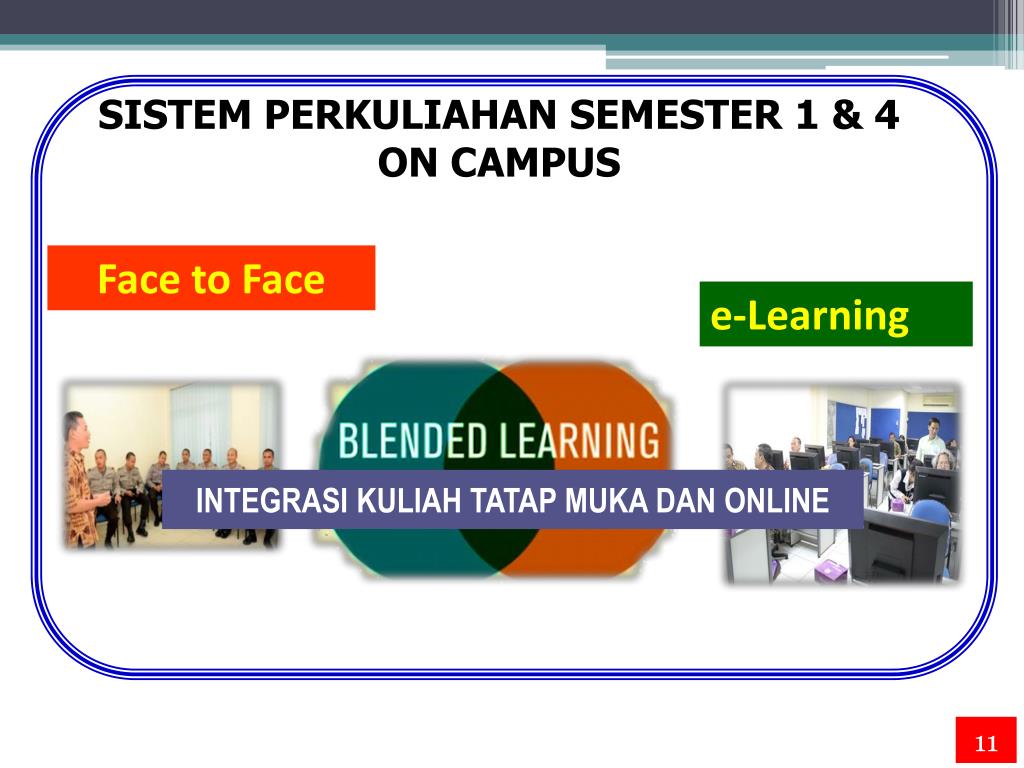 SISTEM PERKULIAHAN SEMESTER 1 & 4
ON CAMPUS

Face to Face

e-Learning

BLENDED LEARNING

INTEGRASI KULIAH TATAP MUKA DAN ONLINE

11